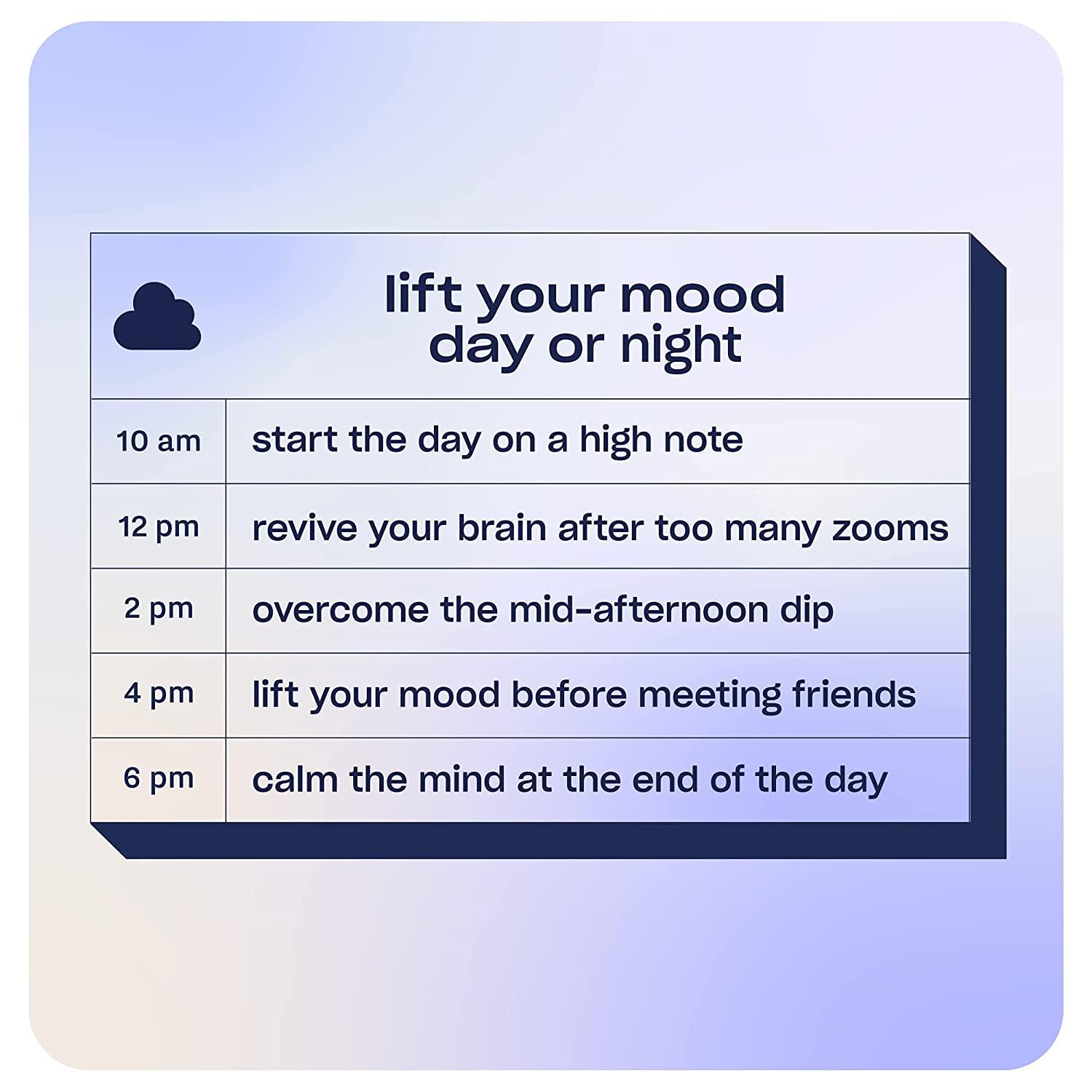 lift your mood day or night

| | |
|---|---|
| 10 am | start the day on a high note |
| 12 pm | revive your brain after too many zooms |
| 2 pm | overcome the mid-afternoon dip |
| 4 pm | lift your mood before meeting friends |
| 6 pm | calm the mind at the end of the day |